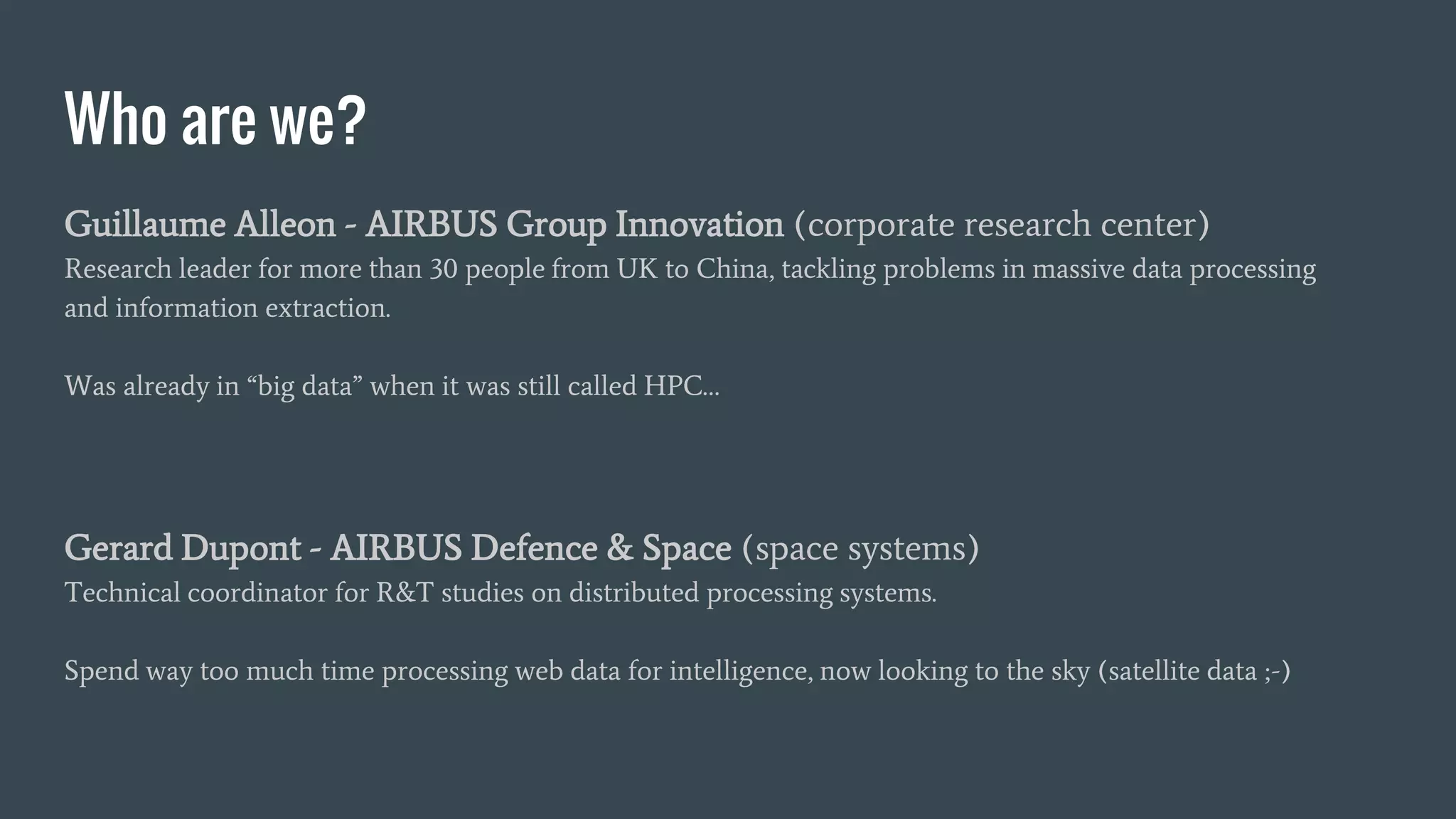 Who are we?

Guillaume Alleon - AIRBUS Group Innovation (corporate research center)
Research leader for more than 30 people from UK to China, tackling problems in massive data processing and information extraction.

Was already in “big data” when it was still called HPC...

Gerard Dupont - AIRBUS Defence & Space (space systems)
Technical coordinator for R&T studies on distributed processing systems.

Spend way too much time processing web data for intelligence, now looking to the sky (satellite data ;-)